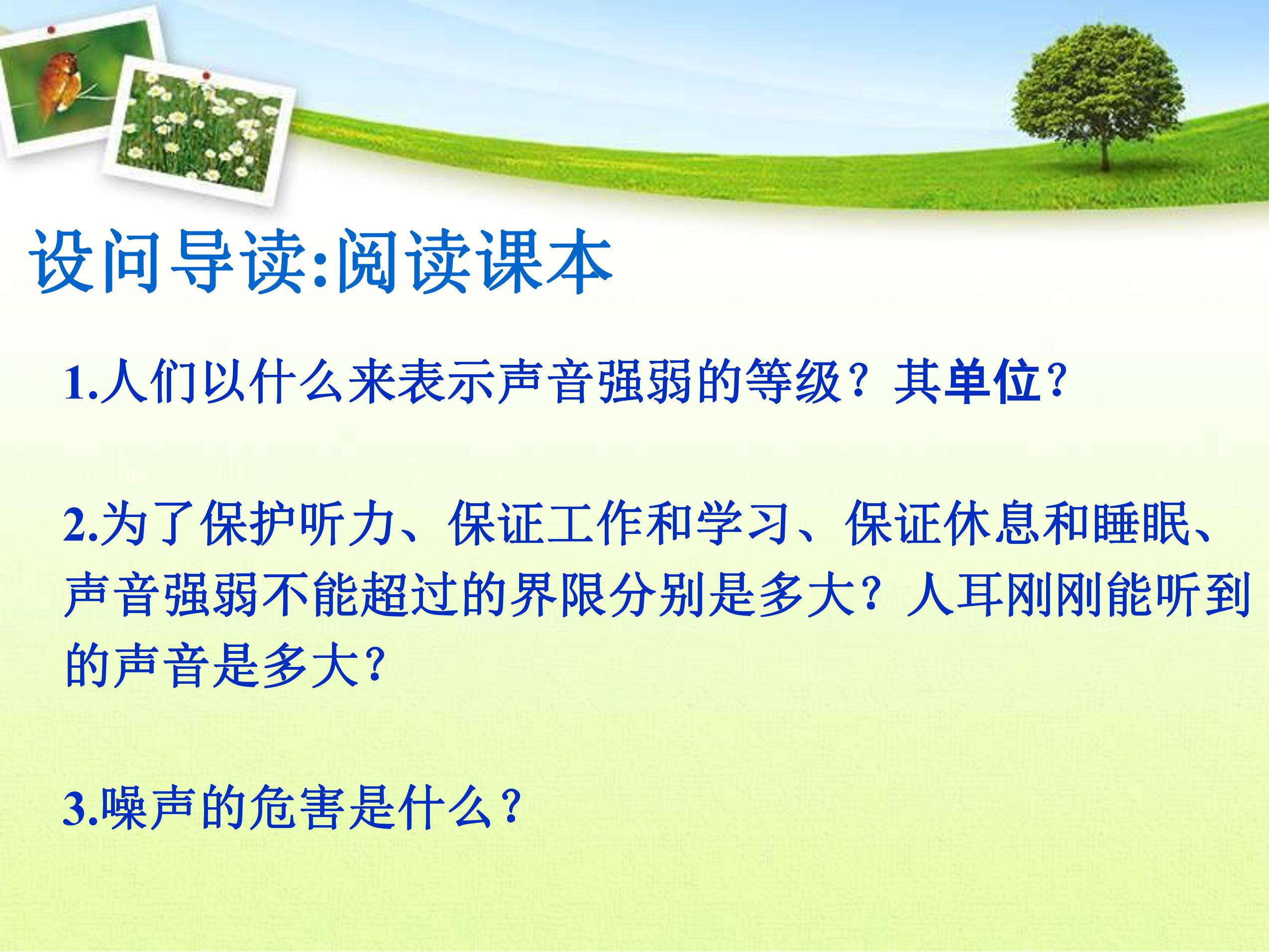 设问导读:阅读课本

1.人们以什么来表示声音强弱的等级？其单位?

2.为了保护听力、保证工作和学习、保证休息和睡眠、声音强弱不能超过的界限分别是多大？人耳刚刚能听到的声音是多大?

3.噪声的危害是什么?